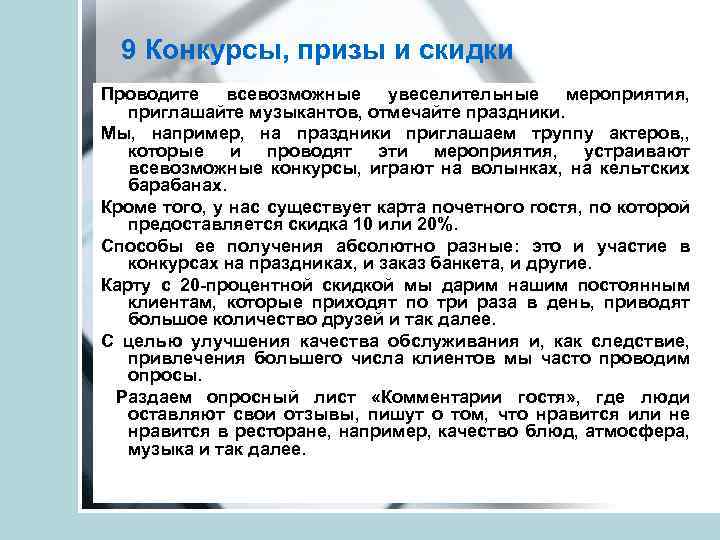 9 Конкурсы, призы и скидки

Проводите всевозможные увеселительные мероприятия, приглашайте музыкантов, отмечайте праздники.

Мы, например, на праздники приглашаем труппу актеров,, которые и проводят эти мероприятия, устраивают всевозможные конкурсы, играют на волынках, на кельтских барабанах.

Кроме того, у нас существует карта почетного гостя, по которой предоставляется скидка 10 или 20%.

Способы ее получения абсолютно разные: это и участие в конкурсах на праздниках, и заказ банкета, и другие.

Карту с 20-процентной скидкой мы дарим нашим постоянным клиентам, которые приходят по три раза в день, приводят большое количество друзей и так далее.

С целью улучшения качества обслуживания и, как следствие, привлечения большего числа клиентов мы часто проводим опросы.

Раздаем опросный лист «Комментарии гостя», где люди оставляют свои отзывы, пишут о том, что нравится или не нравится в ресторане, например, качество блюд, атмосфера, музыка и так далее.